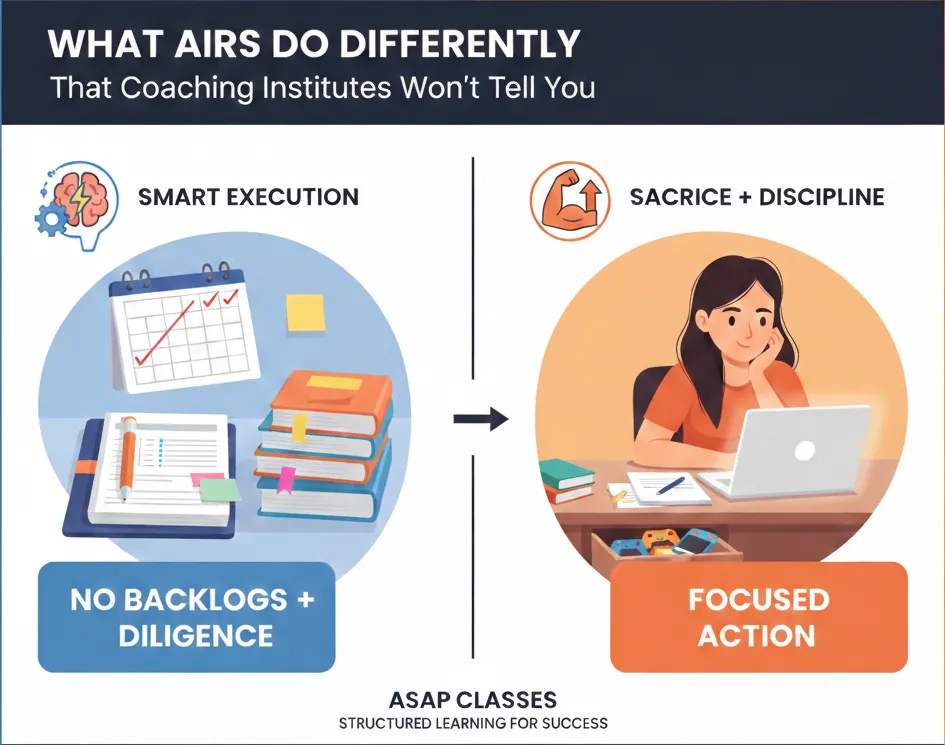 WHAT AIRS DO DIFFERENTLY
That Coaching Institutes Won't Tell You

SMART EXECUTION

NO BACKLOGS + DILIGENCE

SACRICE + DISCIPLINE

FOCUSED ACTION

ASAP CLASSES
STRUCTURED LEARNING FOR SUCCESS